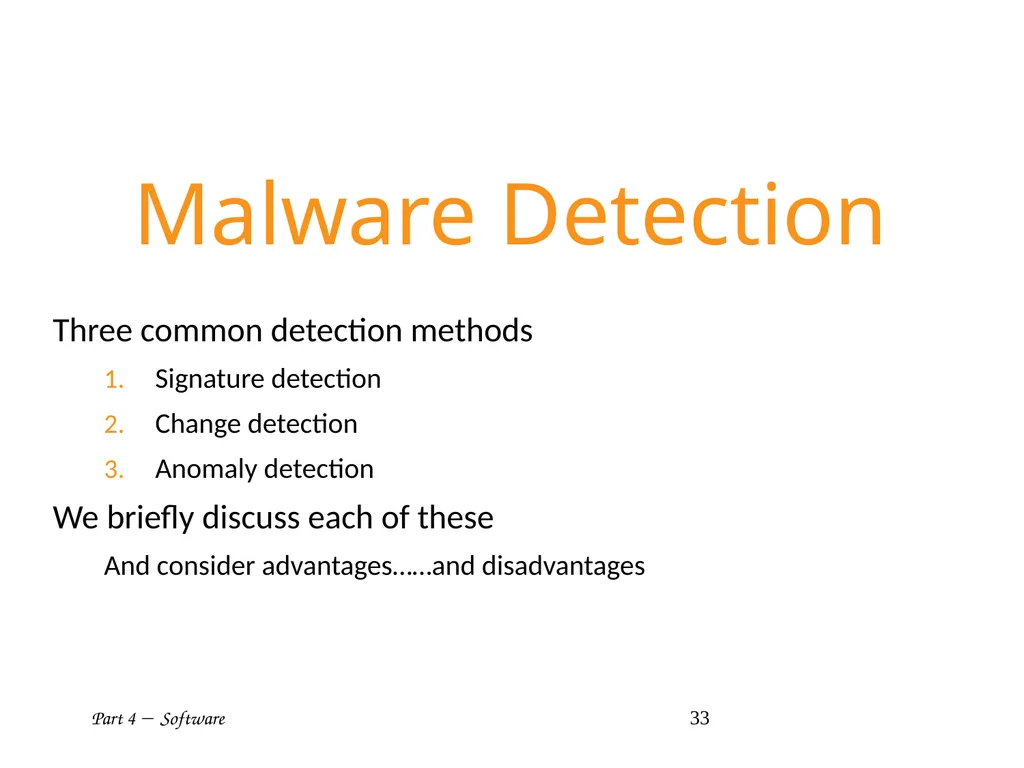 Malware Detection

Three common detection methods

1. Signature detection
2. Change detection
3. Anomaly detection

We briefly discuss each of these

And consider advantages……and disadvantages

Part 4 — Software

33